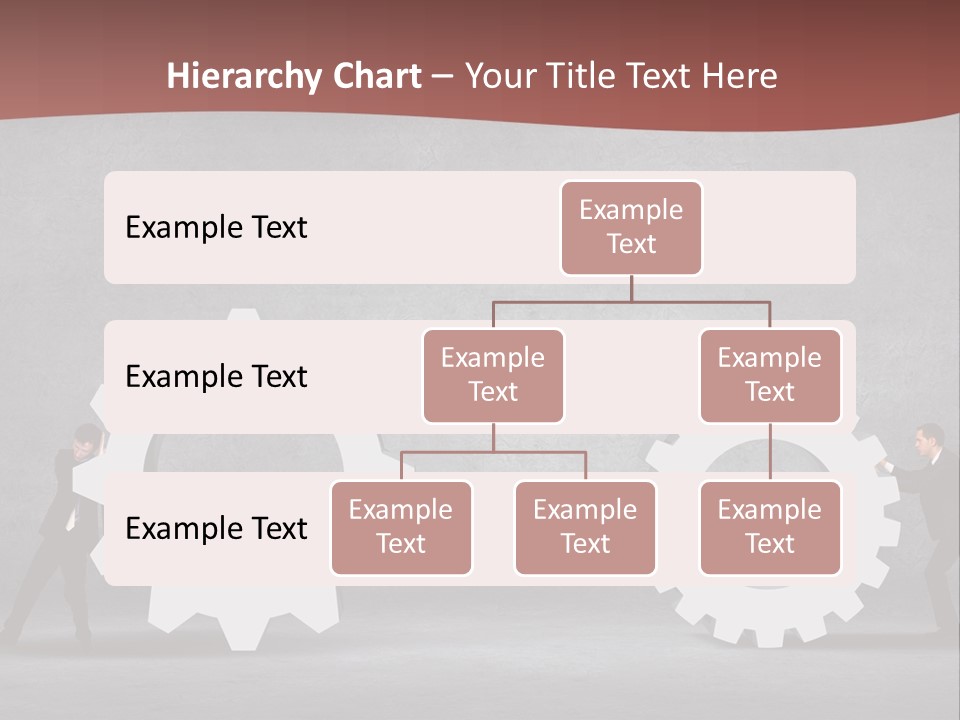 Hierarchy Chart – Your Title Text Here

Example Text

Example Text

Example Text

Example Text

Example Text

Example Text

Example Text

Example Text

Example Text